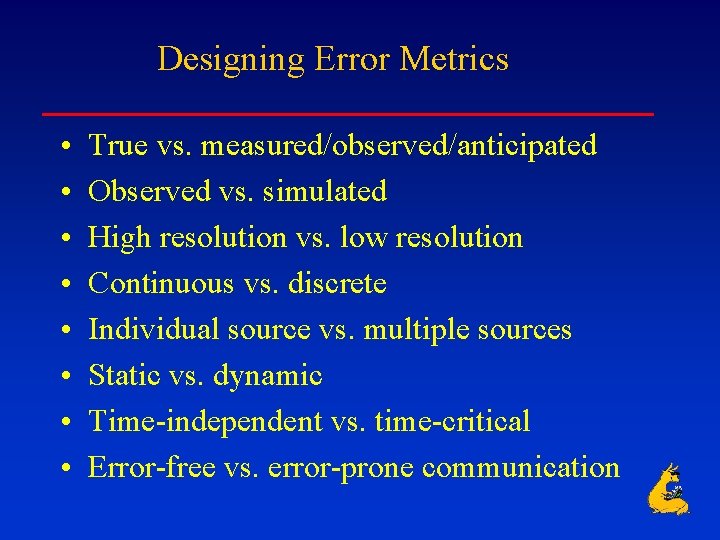 Designing Error Metrics

• True vs. measured/observed/anticipated
• Observed vs. simulated
• High resolution vs. low resolution
• Continuous vs. discrete
• Individual source vs. multiple sources
• Static vs. dynamic
• Time-independent vs. time-critical
• Error-free vs. error-prone communication